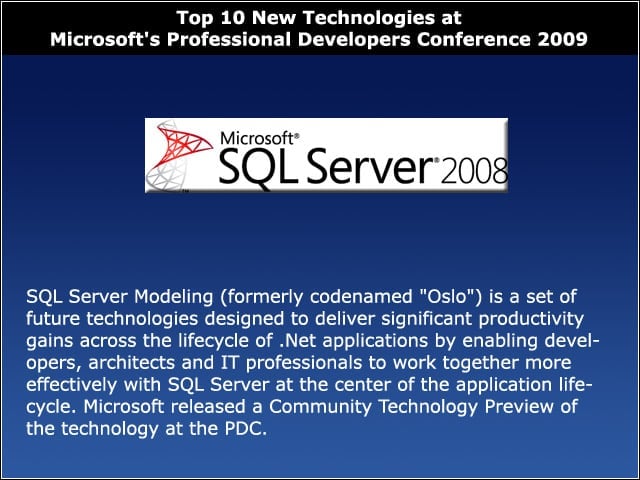 Top 10 New Technologies at Microsoft's Professional Developers Conference 2009

Microsoft® SQL Server® 2008

SQL Server Modeling (formerly codenamed "Oslo") is a set of future technologies designed to deliver significant productivity gains across the lifecycle of .Net applications by enabling developers, architects and IT professionals to work together more effectively with SQL Server at the center of the application lifecycle. Microsoft released a Community Technology Preview of the technology at the PDC.